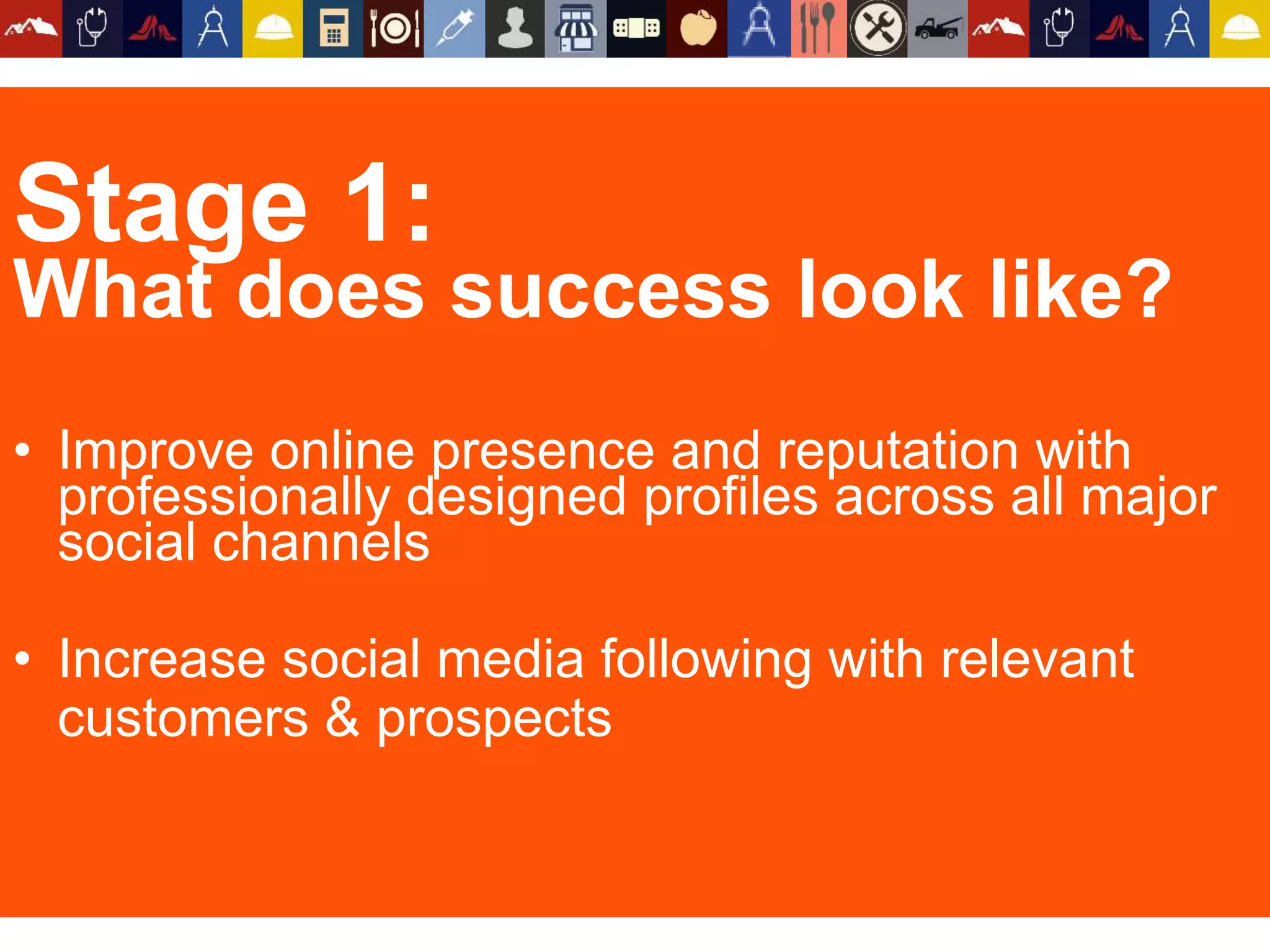 Stage 1:
What does success look like?

• Improve online presence and reputation with professionally designed profiles across all major social channels

• Increase social media following with relevant customers & prospects